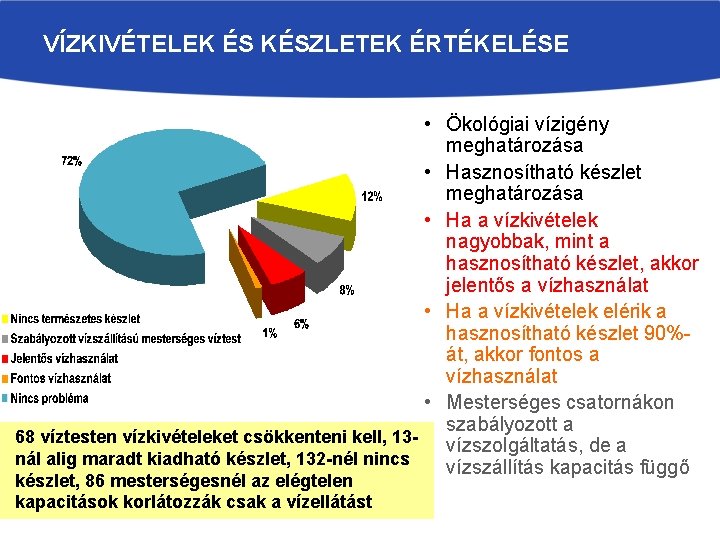 VÍZKIVÉTELEK ÉS KÉSZLETEK ÉRTÉKELÉSE

72%

12%

8%

6%

1%

Nincs természetes készlet
Szabályozott vízszállítású mesterséges víztest
Jelentős vízhasználat
Fontos vízhasználat
Nincs probléma

68 víztesten vízkivételeket csökkenteni kell, 13-nál alig maradt kiadható készlet, 132-nél nincs készlet, 86 mesterségesnél az elégtelen kapacitások korlátozzák csak a vízellátást

• Ökológiai vízigény meghatározása
• Hasznosítható készlet meghatározása
• Ha a vízkivételek nagyobbak, mint a hasznosítható készlet, akkor jelentős a vízhasználat
• Ha a vízkivételek elérik a hasznosítható készlet 90%-át, akkor fontos a vízhasználat
• Mesterséges csatornákon szabályozott a vízszolgáltatás, de a vízszállítás kapacitás függő